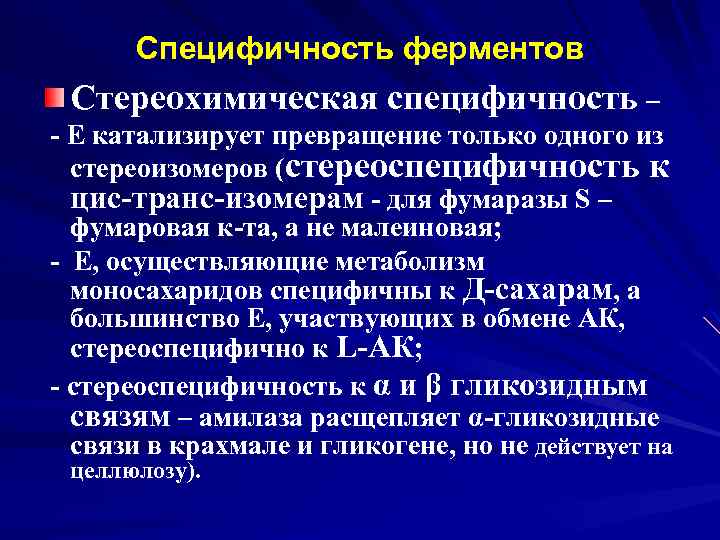 Специфичность ферментов

Стереохимическая специфичность –

- Е катализирует превращение только одного из стереоизомеров (стереоспецифичность к цис-транс-изомерам - для фумаразы S – фумаровая к-та, а не малеиновая;

- Е, осуществляющие метаболизм моносахаридов специфичны к Д-сахарам, а большинство Е, участвующих в обмене АК, стереоспецифично к L-АК;

- стереоспецифичность к α и β гликозидным связям – амилаза расщепляет α-гликозидные связи в крахмале и гликогене, но не действует на целлюлозу).